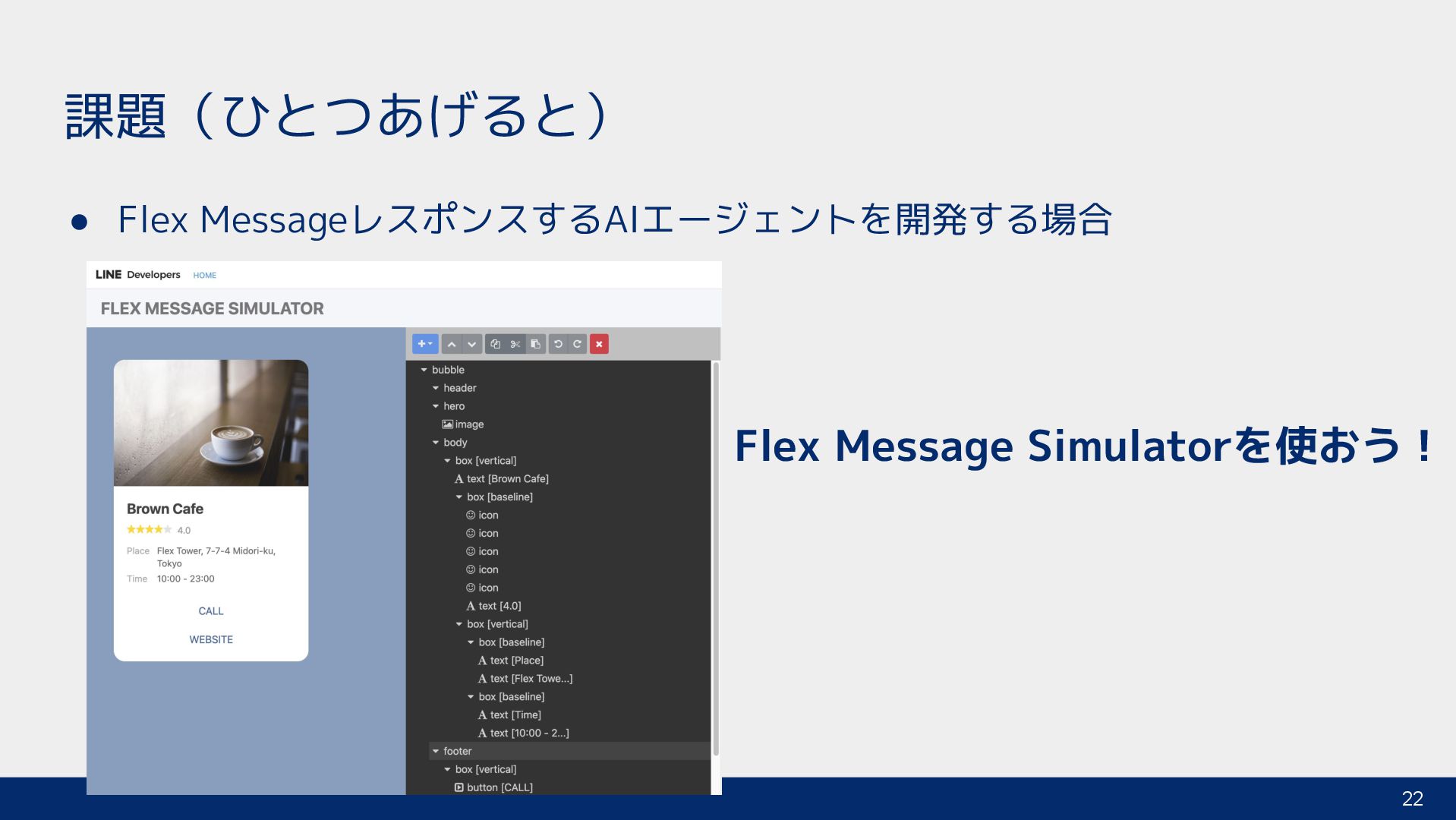 課題（ひとつあげると）

● Flex MessageレスポンスするAIエージェントを開発する場合

LINE Developers HOME

FLEX MESSAGE SIMULATOR

Brown Cafe
4.0
Place Flex Tower, 7-7-4 Midori-ku, Tokyo
Time 10:00 - 23:00
CALL
WEBSITE

bubble
header
hero
image
body
box [vertical]
text [Brown Cafe]
box [baseline]
icon
icon
icon
icon
icon
text [4.0]
box [vertical]
box [baseline]
text [Place]
text [Flex Towe...]
box [baseline]
text [Time]
text [10:00 - 2...]
footer
box [vertical]
button [CALL]

Flex Message Simulatorを使おう！

22